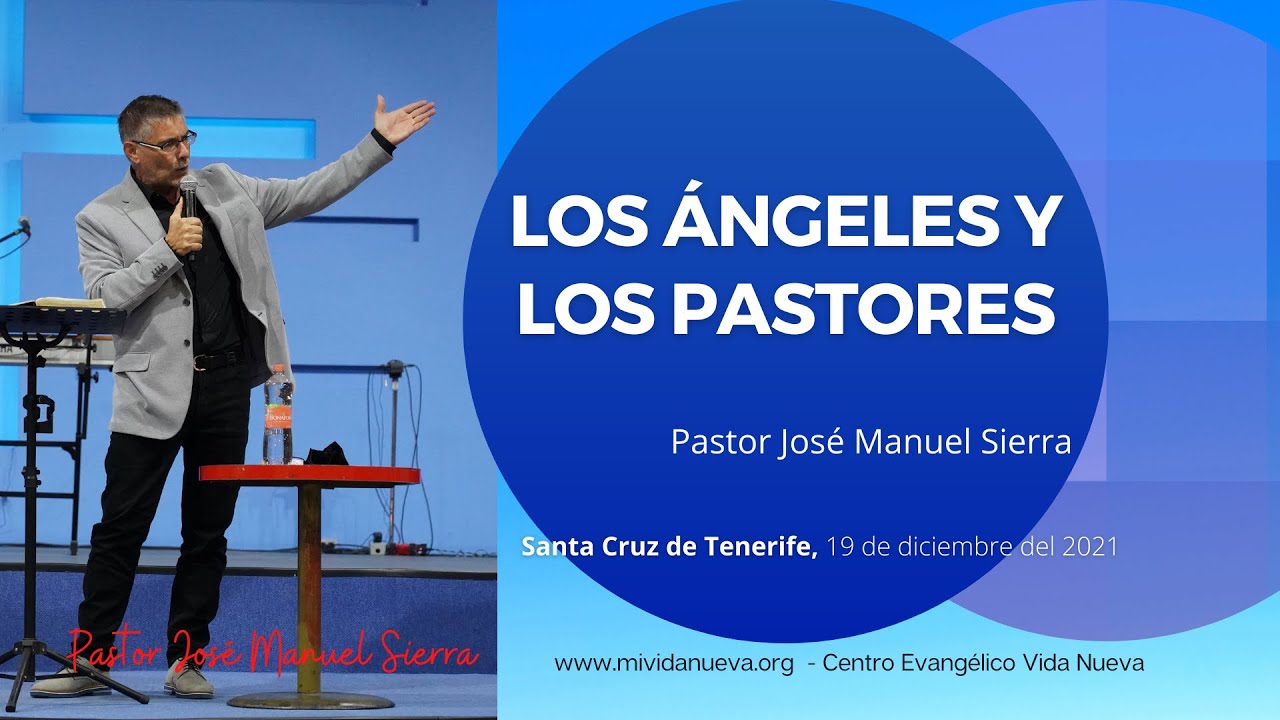 LOS ÁNGELES Y LOS PASTORES

Pastor José Manuel Sierra

Santa Cruz de Tenerife, 19 de diciembre del 2021

Pastor José Manuel Sierra

www.mividanueva.org - Centro Evangélico Vida Nueva